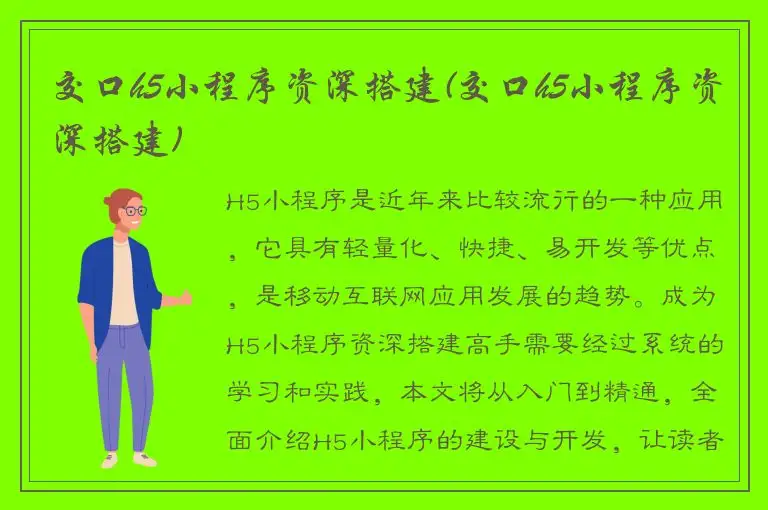 交口h5小程序资深搭建(交口h5小程序资深搭建)

H5小程序是近年来比较流行的一种应用，它具有轻量化、快捷、易开发等优点，是移动互联网应用发展的趋势。成为H5小程序资深搭建高手需要经过系统的学习和实践，本文将从入门到精通，全面介绍H5小程序的建设与开发，让读者